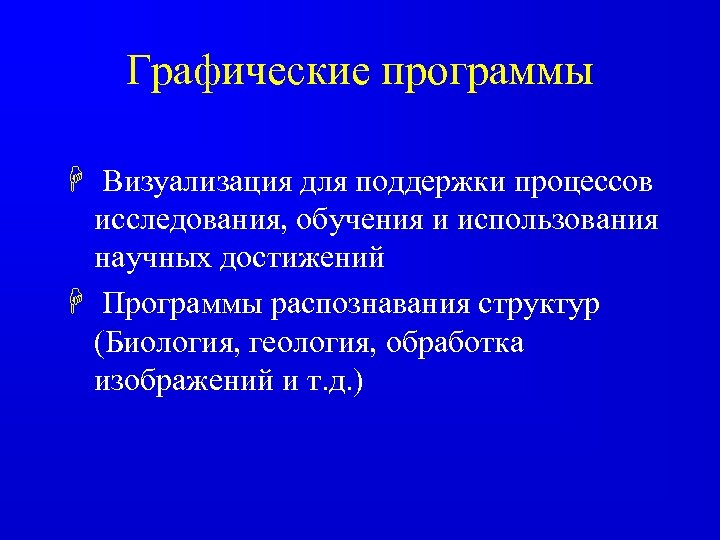 Графические программы

Визуализация для поддержки процессов исследования, обучения и использования научных достижений

Программы распознавания структур (Биология, геология, обработка изображений и т.д.)